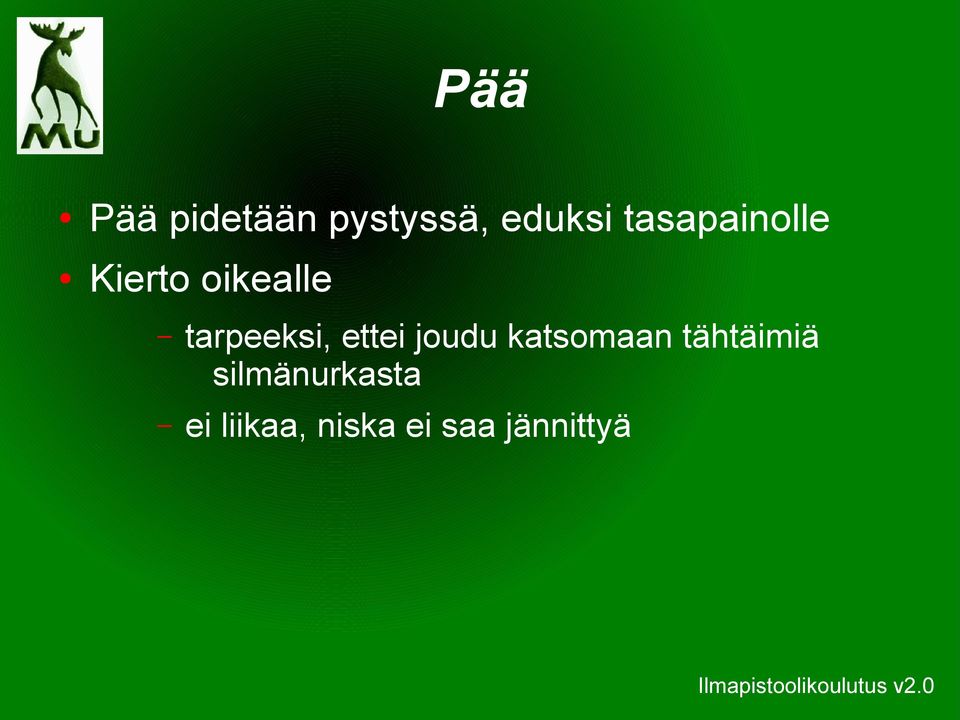 MU

Pää

• Pää pidetään pystyssä, eduksi tasapainolle
• Kierto oikealle
– tarpeeksi, ettei joudu katsomaan tähtäimiä silmänurkasta
– ei liikaa, niska ei saa jännittyä

Ilmapistoolikoulutus v2.0